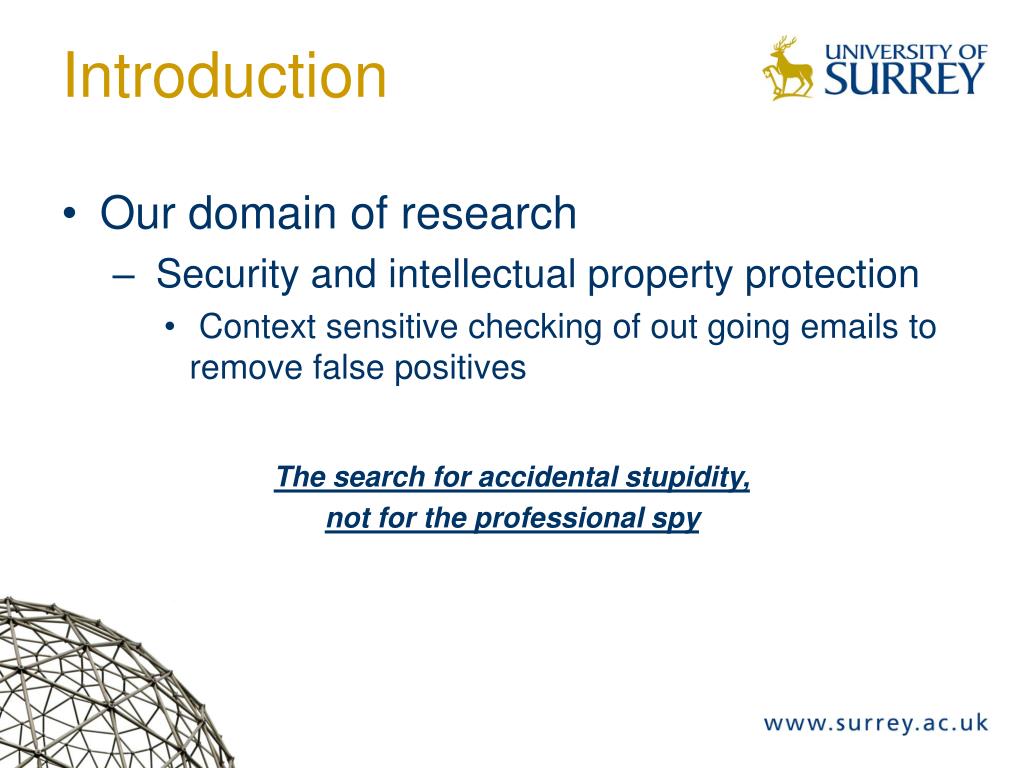 Introduction

UNIVERSITY OF SURREY

• Our domain of research
– Security and intellectual property protection
• Context sensitive checking of out going emails to remove false positives

The search for accidental stupidity,
not for the professional spy

www.surrey.ac.uk